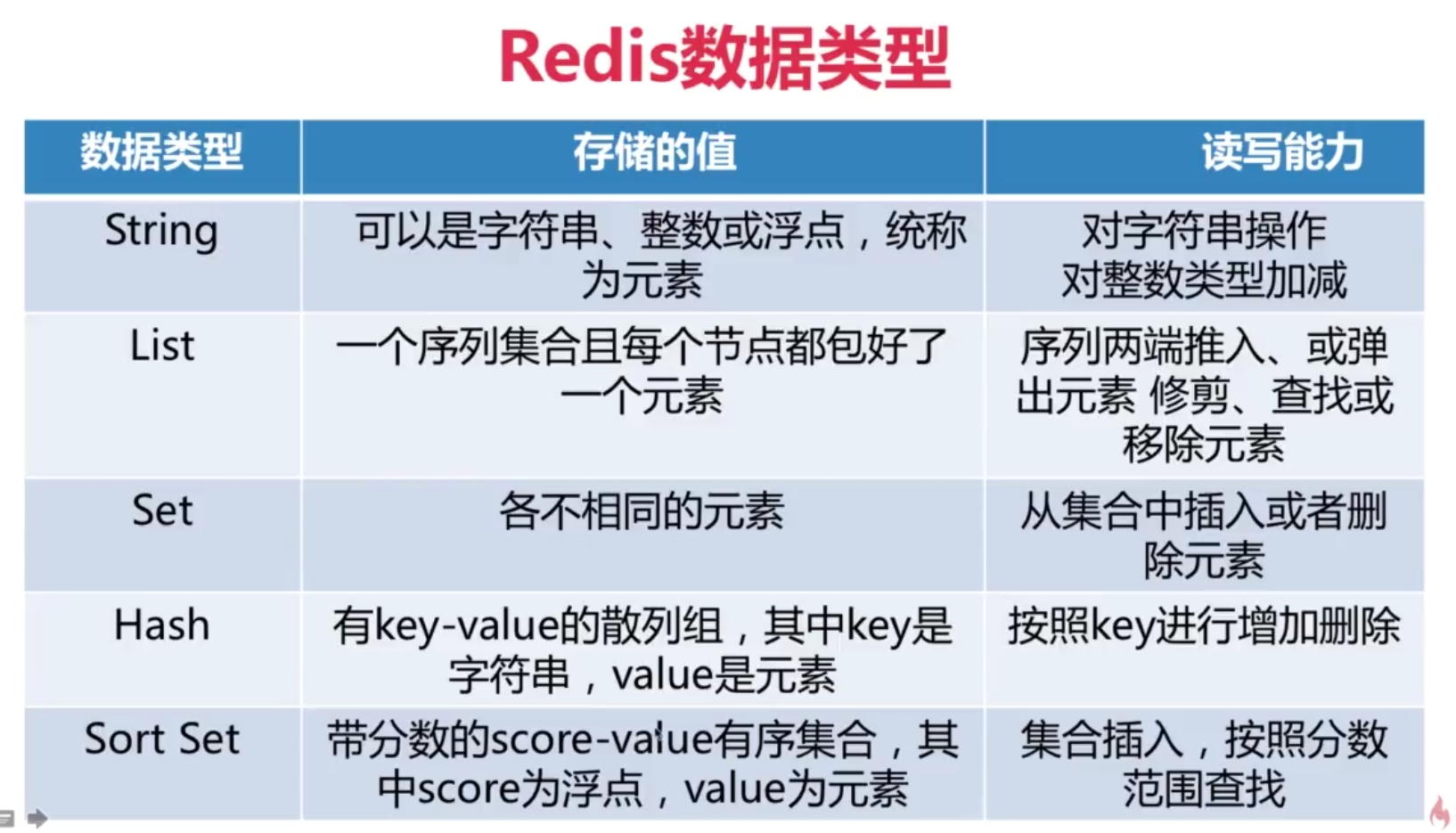 Redis数据类型

| 数据类型 | 存储的值 | 读写能力 |
|---|---|---|
| String | 可以是字符串、整数或浮点，统称为元素 | 对字符串操作 对整数类型加减 |
| List | 一个序列集合且每个节点都包好了一个元素 | 序列两端推入、或弹出元素 修剪、查找或移除元素 |
| Set | 各不相同的元素 | 从集合中插入或者删除元素 |
| Hash | 有key-value的散列组，其中key是字符串，value是元素 | 按照key进行增加删除 |
| Sort Set | 带分数的score-value有序集合，其中score为浮点，value为元素 | 集合插入，按照分数范围查找 |